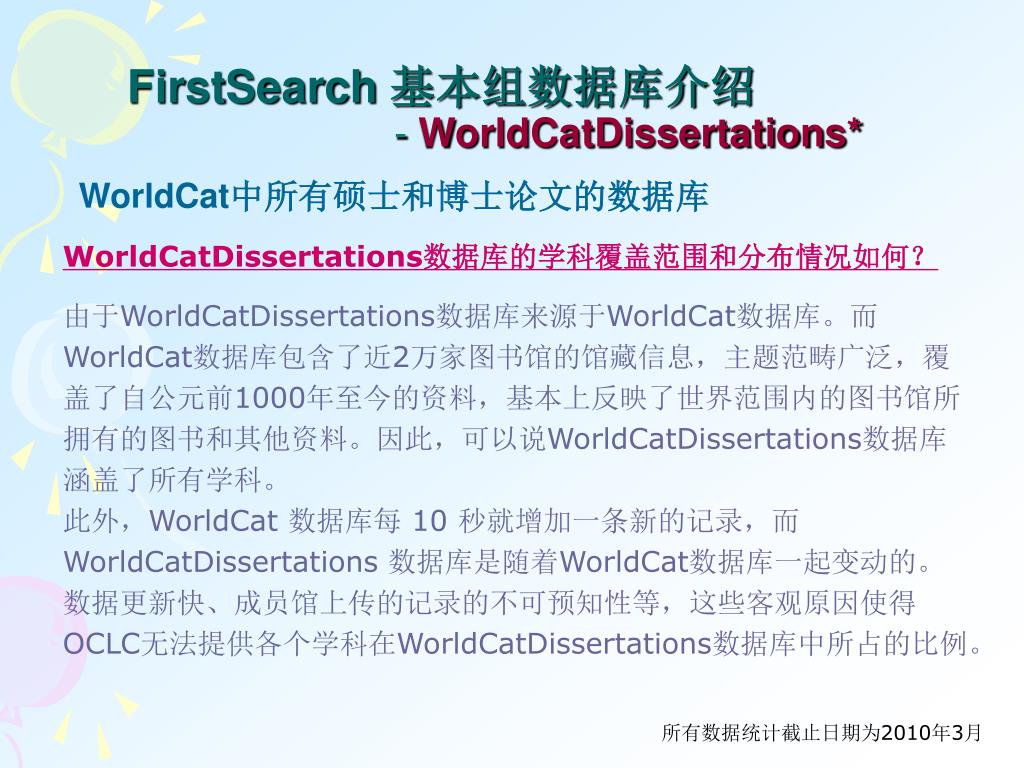 FirstSearch 基本组数据库介绍
- WorldCatDissertations*

WorldCat中所有硕士和博士论文的数据库

WorldCatDissertations数据库的学科覆盖范围和分布情况如何？

由于WorldCatDissertations数据库来源于WorldCat数据库。而WorldCat数据库包含了近2万家图书馆的馆藏信息，主题范畴广泛，覆盖了自公元前1000年至今的资料，基本上反映了世界范围内的图书馆所拥有的图书和其他资料。因此，可以说WorldCatDissertations数据库涵盖了所有学科。
此外，WorldCat 数据库每 10 秒就增加一条新的记录，而WorldCatDissertations 数据库是随着WorldCat数据库一起变动的。数据更新快、成员馆上传的记录的不可预知性等，这些客观原因使得OCLC无法提供各个学科在WorldCatDissertations数据库中所占的比例。

所有数据统计截止日期为2010年3月